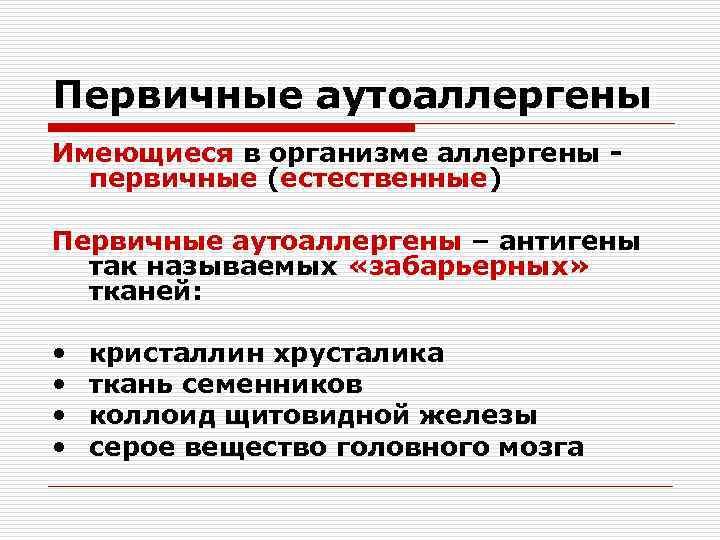 Первичные аутоаллергены

Имеющиеся в организме аллергены - первичные (естественные)

Первичные аутоаллергены – антигены так называемых «забарьерных» тканей:

• кристаллин хрусталика
• ткань семенников
• коллоид щитовидной железы
• серое вещество головного мозга